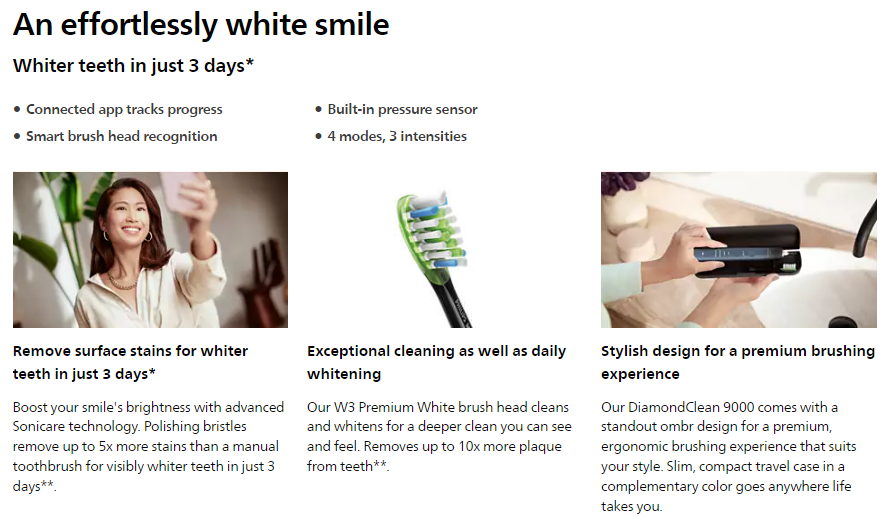 An effortlessly white smile

Whiter teeth in just 3 days*

• Connected app tracks progress
• Smart brush head recognition

• Built-in pressure sensor
• 4 modes, 3 intensities

Remove surface stains for whiter teeth in just 3 days*

Boost your smile's brightness with advanced Sonicare technology. Polishing bristles remove up to 5x more stains than a manual toothbrush for visibly whiter teeth in just 3 days**.

Exceptional cleaning as well as daily whitening

Our W3 Premium White brush head cleans and whitens for a deeper clean you can see and feel. Removes up to 10x more plaque from teeth**.

Stylish design for a premium brushing experience

Our DiamondClean 9000 comes with a standout ombr design for a premium, ergonomic brushing experience that suits your style. Slim, compact travel case in a complementary color goes anywhere life takes you.